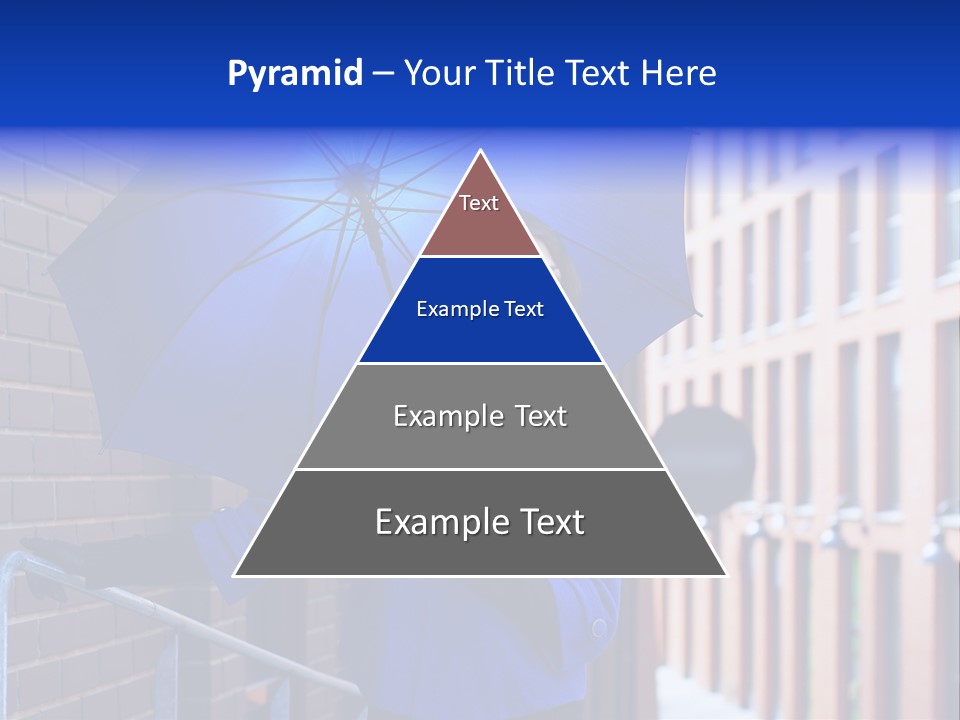 Pyramid – Your Title Text Here

Text

Example Text

Example Text

Example Text